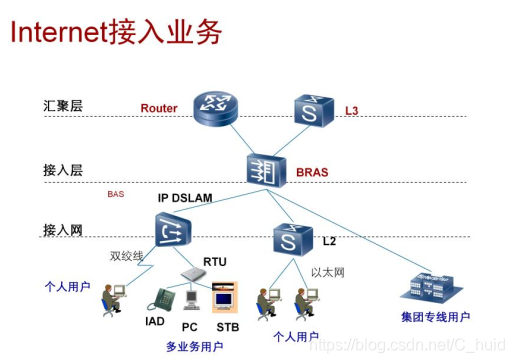 Internet接入业务

汇聚层
Router
L3
接入层
BRAS
BAS
IP DSLAM
接入网
L2
双绞线
RTU
以太网
个人用户
IAD
PC
STB
多业务用户
个人用户
集团专线用户
https://blog.csdn.net/C_huid